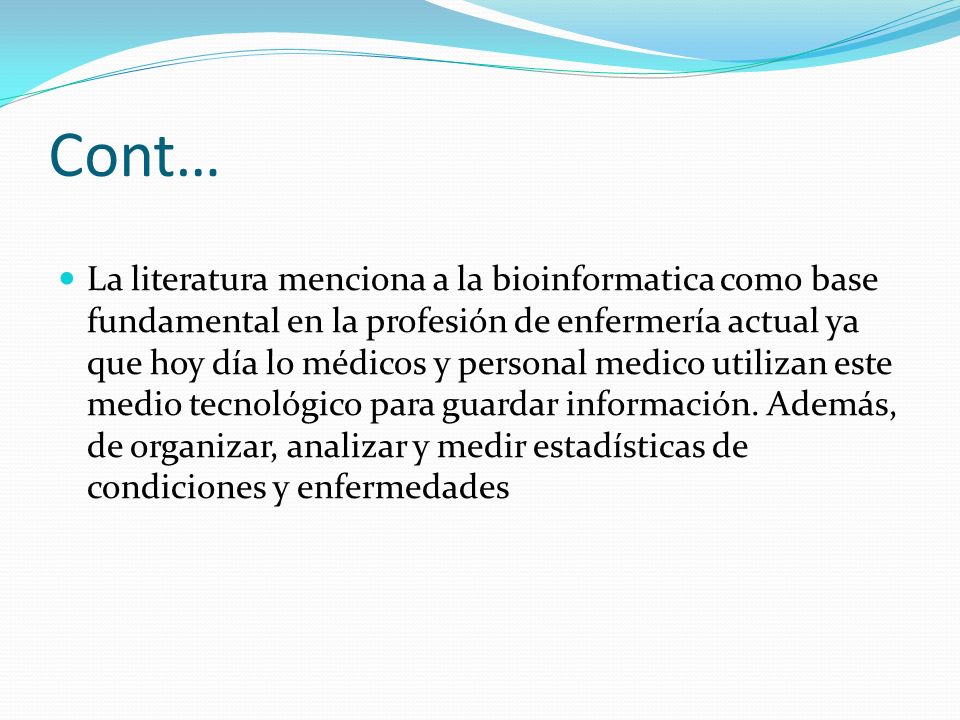 Cont…

La literatura menciona a la bioinformatica como base fundamental en la profesión de enfermería actual ya que hoy día lo médicos y personal medico utilizan este medio tecnológico para guardar información. Además, de organizar, analizar y medir estadísticas de condiciones y enfermedades